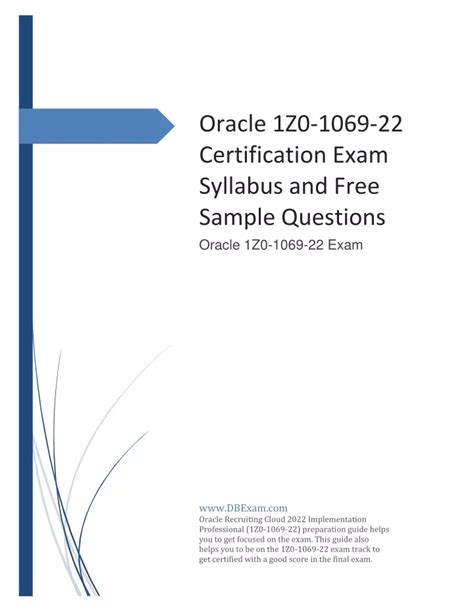 Oracle 1Z0-1069-22 Certification Exam Syllabus and Free Sample Questions

Oracle 1Z0-1069-22 Exam

www.DBExam.com

Oracle Recruiting Cloud 2022 Implementation Professional (1Z0-1069-22) preparation guide helps you to get focused on the exam. This guide also helps you to be on the 1Z0-1069-22 exam track to get certified with a good score in the final exam.